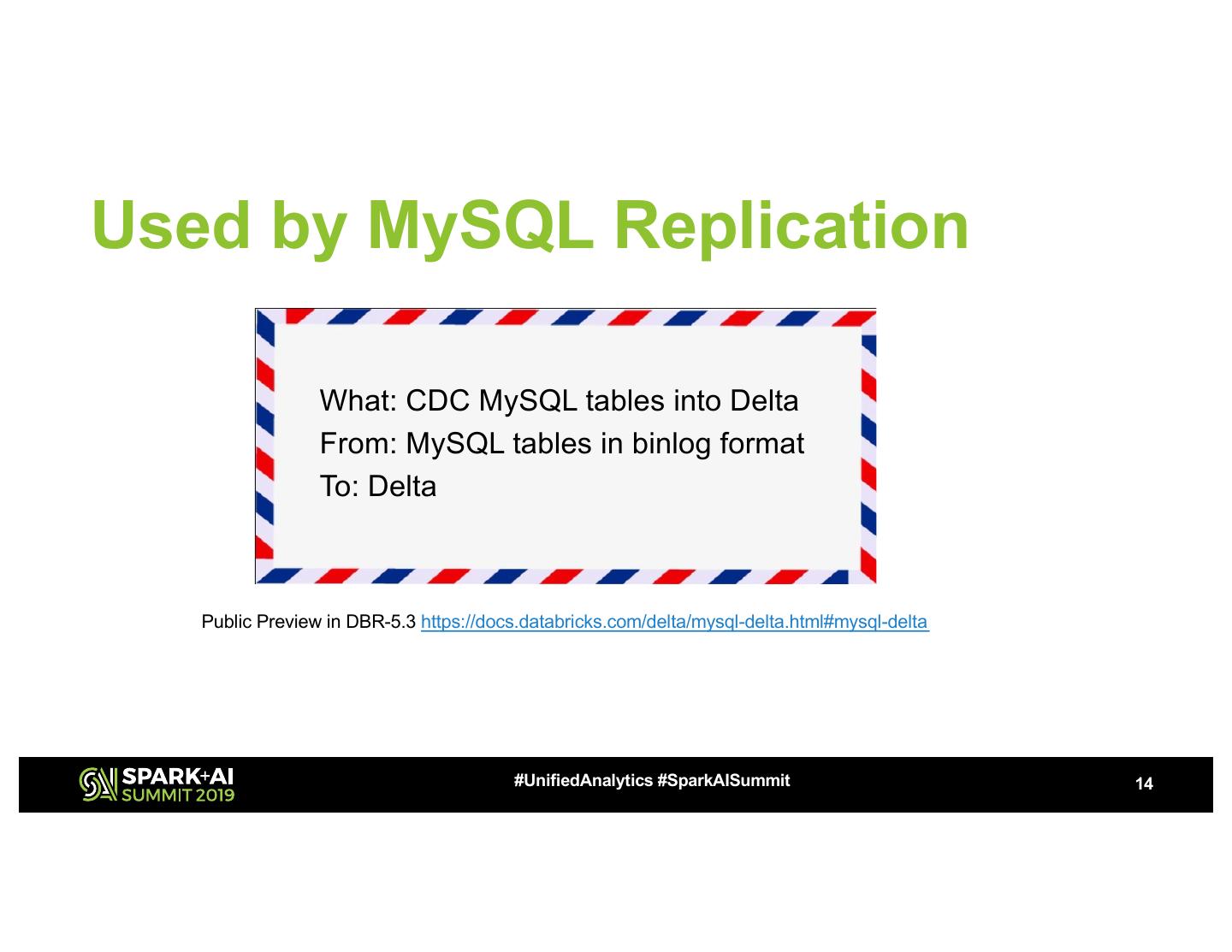 Used by MySQL Replication

What: CDC MySQL tables into Delta
From: MySQL tables in binlog format
To: Delta

Public Preview in DBR-5.3 https://docs.databricks.com/delta/mysql-delta.html#mysql-delta

SPARK+AI SUMMIT 2019

#UnifiedAnalytics #SparkAISummit

14